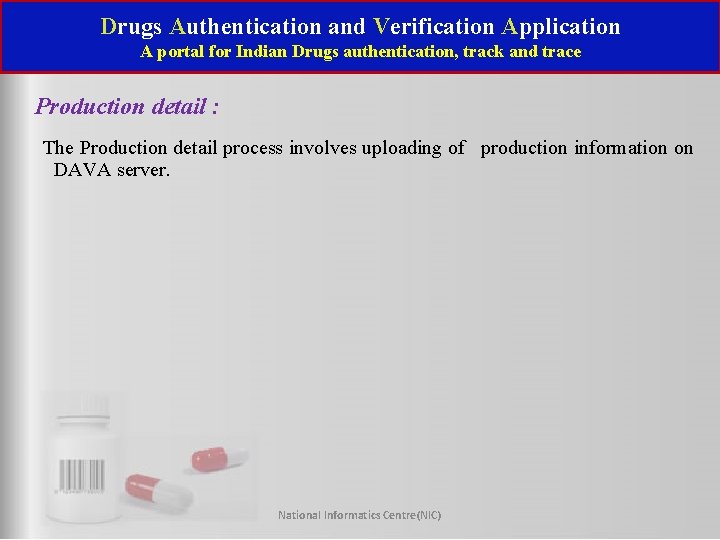 Drugs Authentication and Verification Application
A portal for Indian Drugs authentication, track and trace

Production detail :

The Production detail process involves uploading of production information on DAVA server.

National Informatics Centre(NIC)